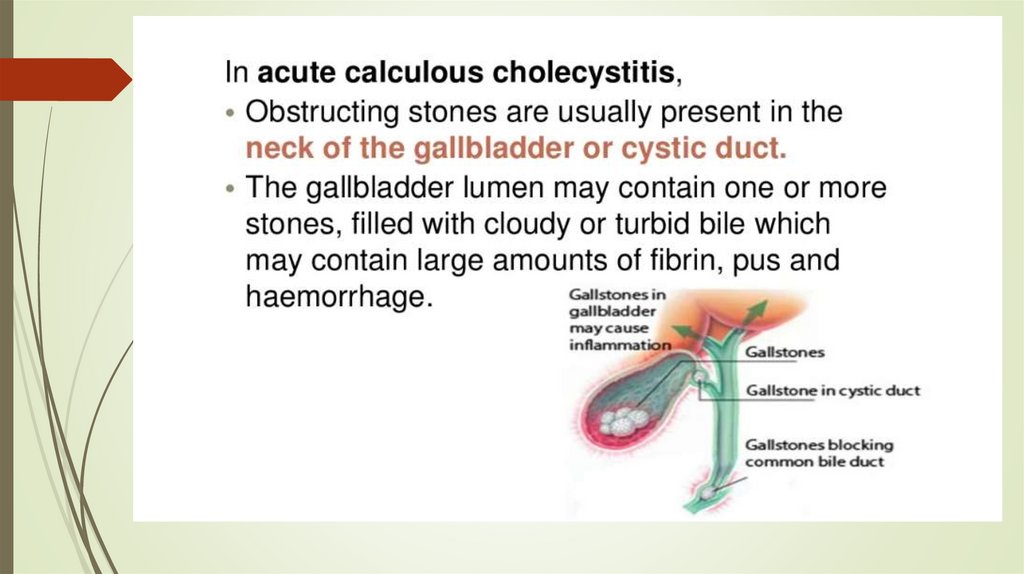 In acute calculous cholecystitis,

• Obstructing stones are usually present in the neck of the gallbladder or cystic duct.

• The gallbladder lumen may contain one or more stones, filled with cloudy or turbid bile which may contain large amounts of fibrin, pus and haemorrhage.

Gallstones in gallbladder may cause inflammation

Gallstones

Gallstone in cystic duct

Gallstones blocking common bile duct